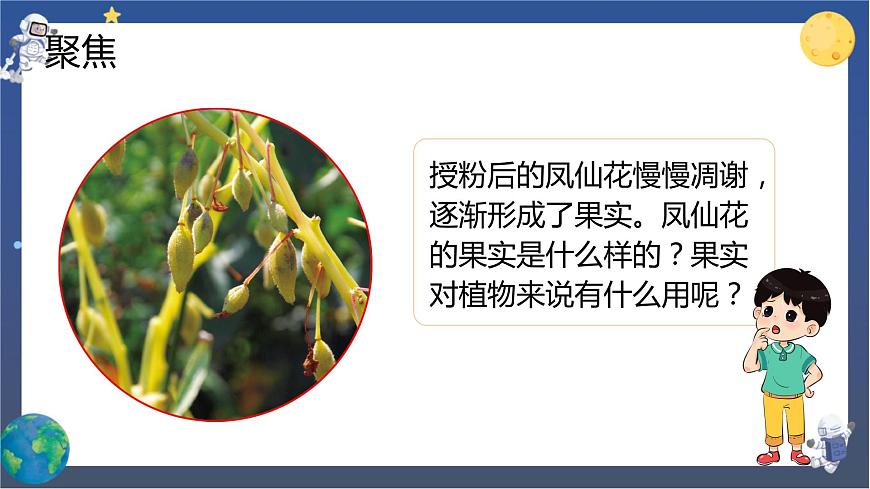 聚焦

授粉后的凤仙花慢慢凋谢，逐渐形成了果实。凤仙花的果实是什么样的？果实对植物来说有什么用呢？